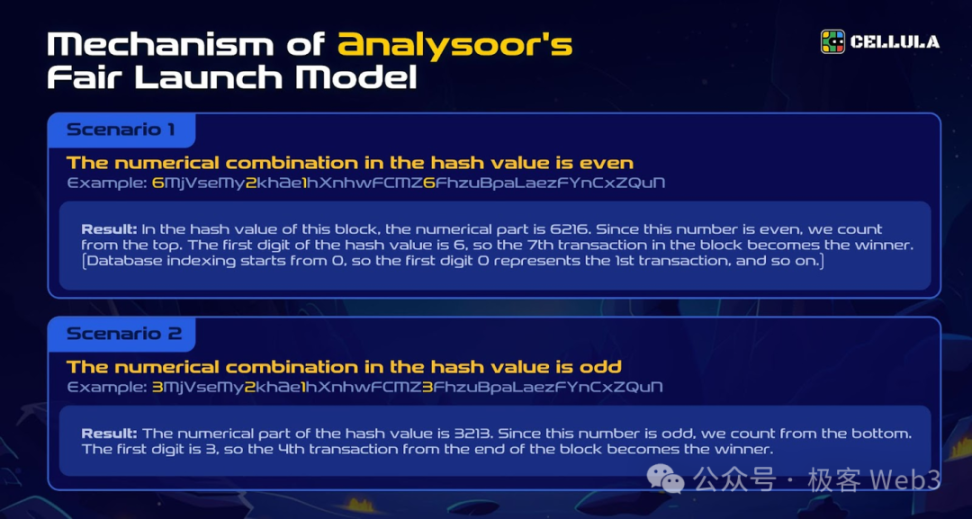 Mechanism of Analysoor's Fair Launch Model

CELLULA

Scenario 1

The numerical combination in the hash value is even

Example: 6MjVseMy2khAe1hXnhwFCMZ6FhzuBpaLaezFYnCxZQuN

Result: In the hash value of this block, the numerical part is 6216. Since this number is even, we count from the top. The first digit of the hash value is 6, so the 7th transaction in the block becomes the winner. (Database indexing starts from 0, so the first digit 0 represents the 1st transaction, and so on.)

Scenario 2

The numerical combination in the hash value is odd

Example: 3MjVseMy2khAe1hXnhwFCMZ3FhzuBpaLaezFYnCxZQuN

Result: The numerical part of the hash value is 3213. Since this number is odd, we count from the bottom. The first digit is 3, so the 4th transaction from the end of the block becomes the winner.

公众号 · 极客 Web3